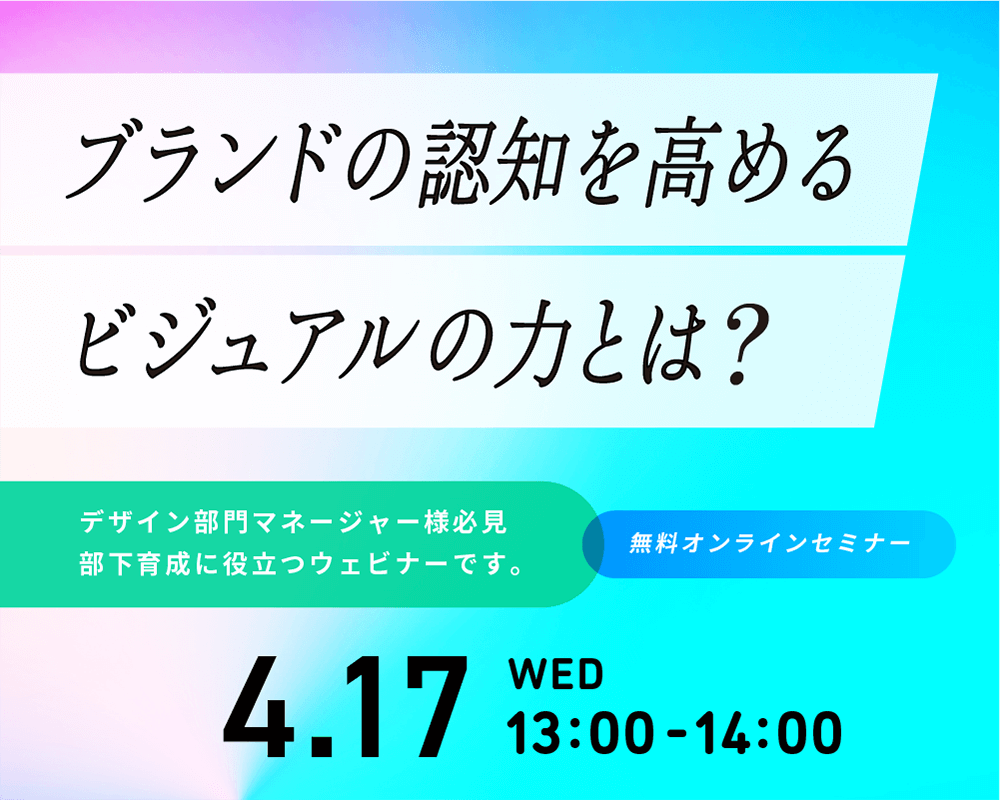 ブランドの認知を高める

ビジュアルの力とは?

デザイン部門マネージャー様必見
部下育成に役立つウェビナーです。

無料オンラインセミナー

4.17 WED
13:00-14:00